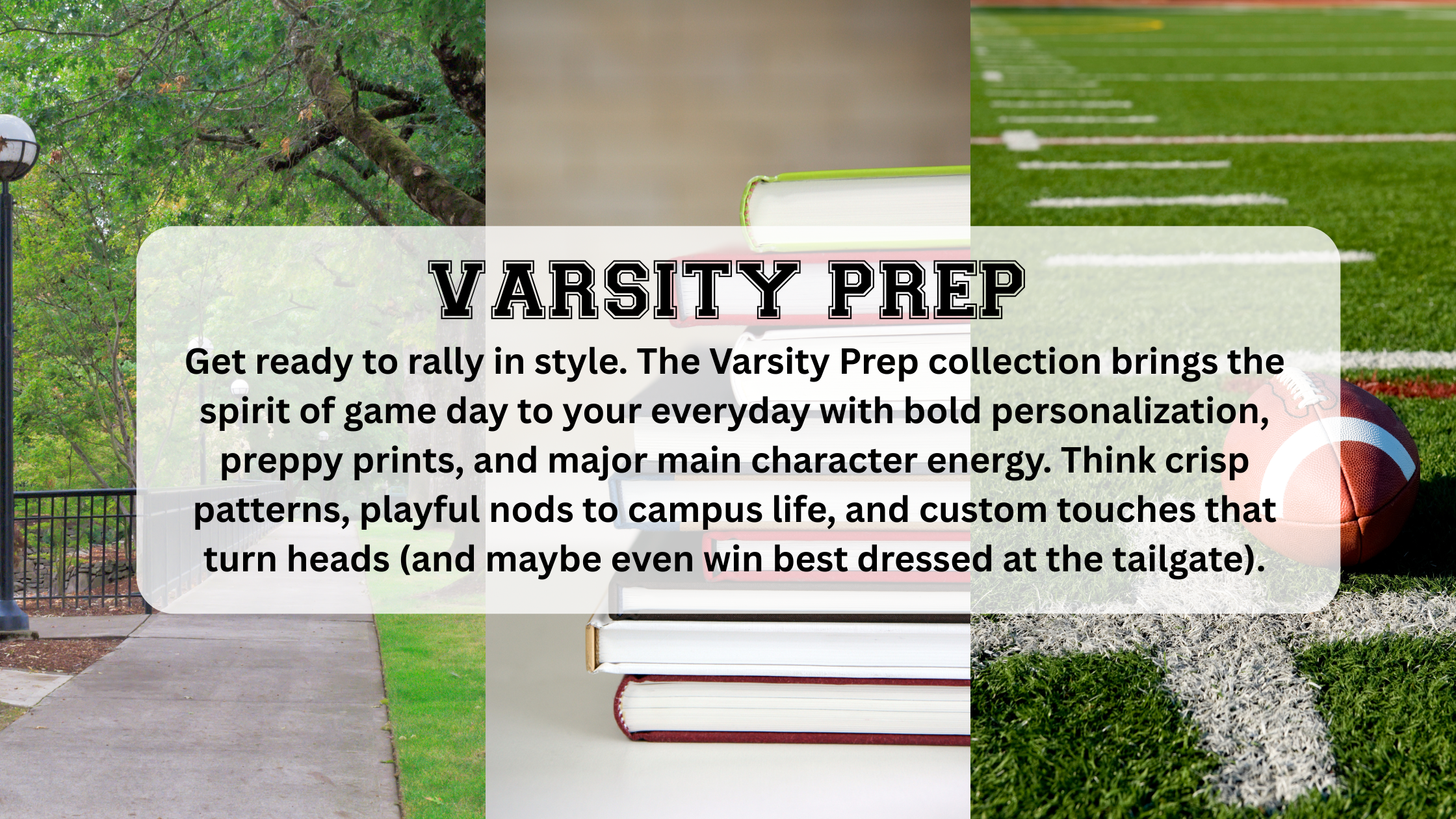 VARSITY PREP

Get ready to rally in style. The Varsity Prep collection brings the spirit of game day to your everyday with bold personalization, preppy prints, and major main character energy. Think crisp patterns, playful nods to campus life, and custom touches that turn heads (and maybe even win best dressed at the tailgate).